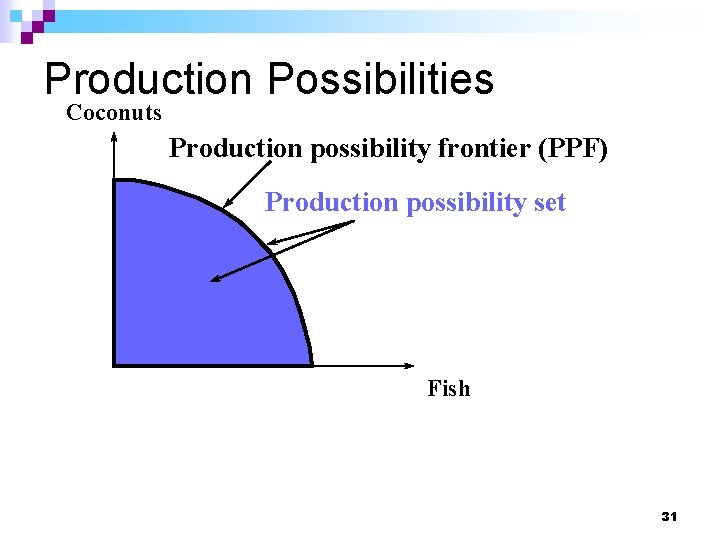 Production Possibilities

Coconuts

Production possibility frontier (PPF)

Production possibility set

Fish

31